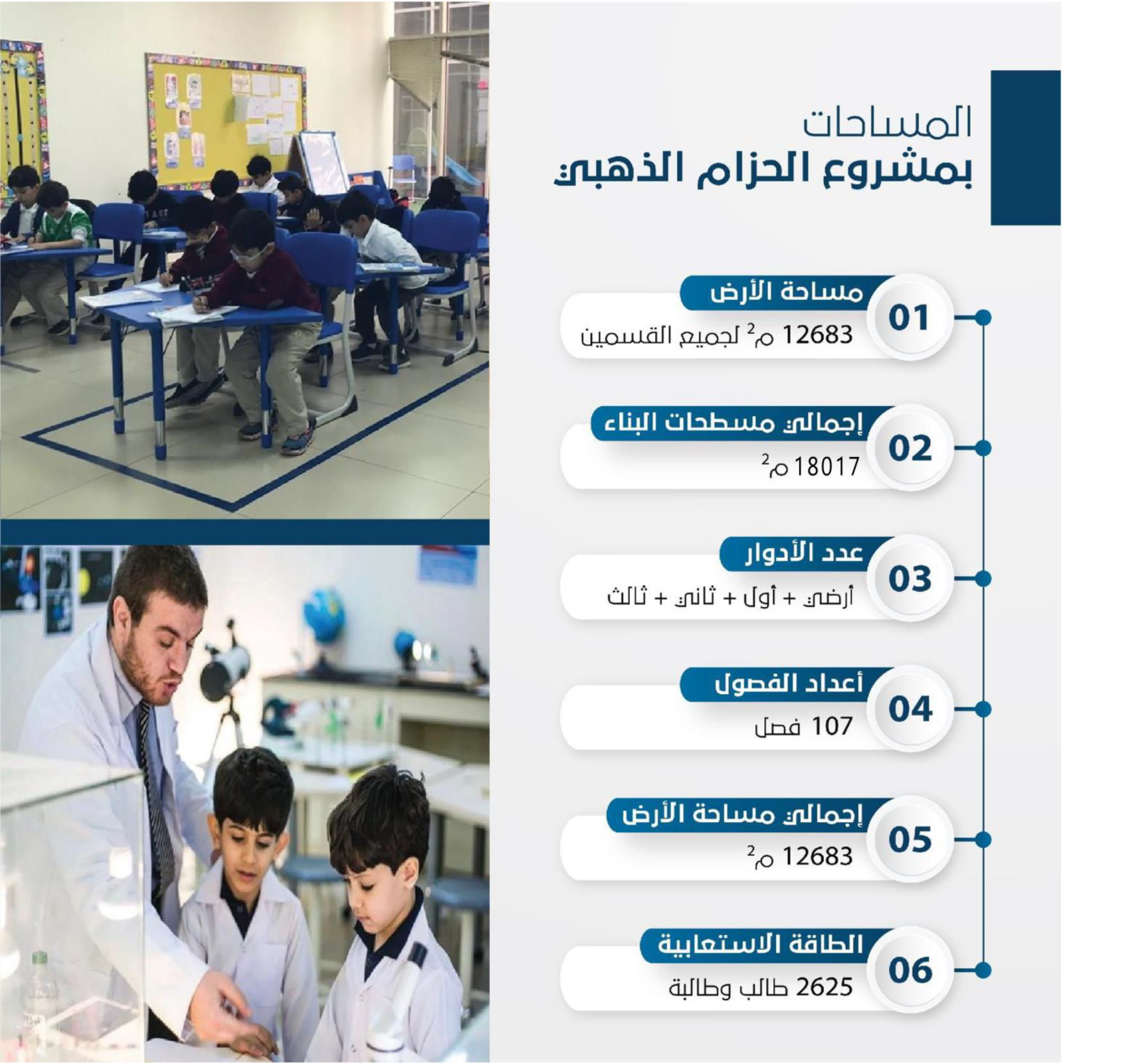 المساحات
بمشروع الحزام الذهبي

01
مساحة الأرض
12683 م$^2$ لجميع القسمين

02
إجمالي مسطحات البناء
18017 م$^2$

03
عدد الأدوار
أرضي + أول + ثاني + ثالث

04
أعداد الفصول
107 فصل

05
إجمالي مساحة الأرض
12683 م$^2$

06
الطاقة الاستعابية
2625 طالب وطالبة